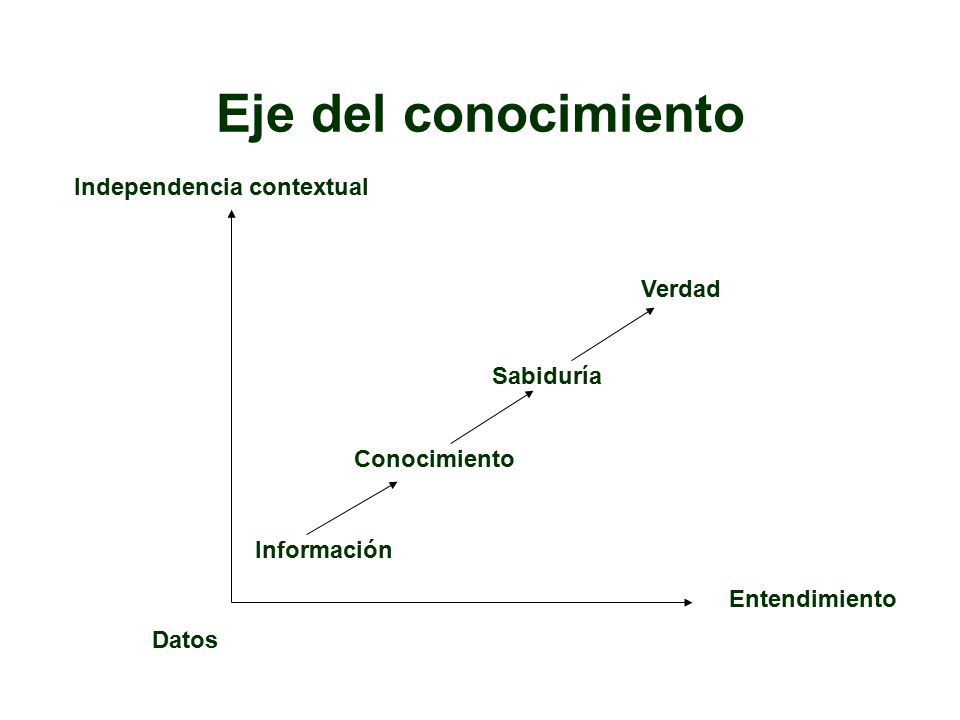 Eje del conocimiento

Independencia contextual

Verdad

Sabiduría

Conocimiento

Información

Entendimiento

Datos